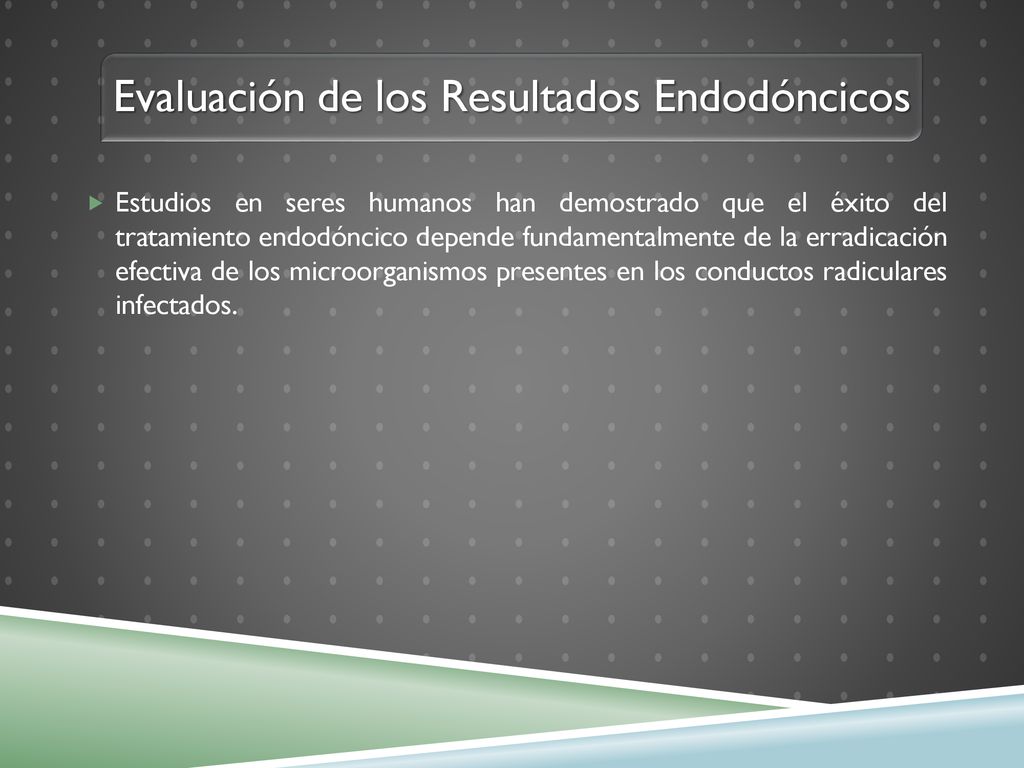 Evaluación de los Resultados Endodóncicos

Estudios en seres humanos han demostrado que el éxito del tratamiento endodóncico depende fundamentalmente de la erradicación efectiva de los microorganismos presentes en los conductos radiculares infectados.